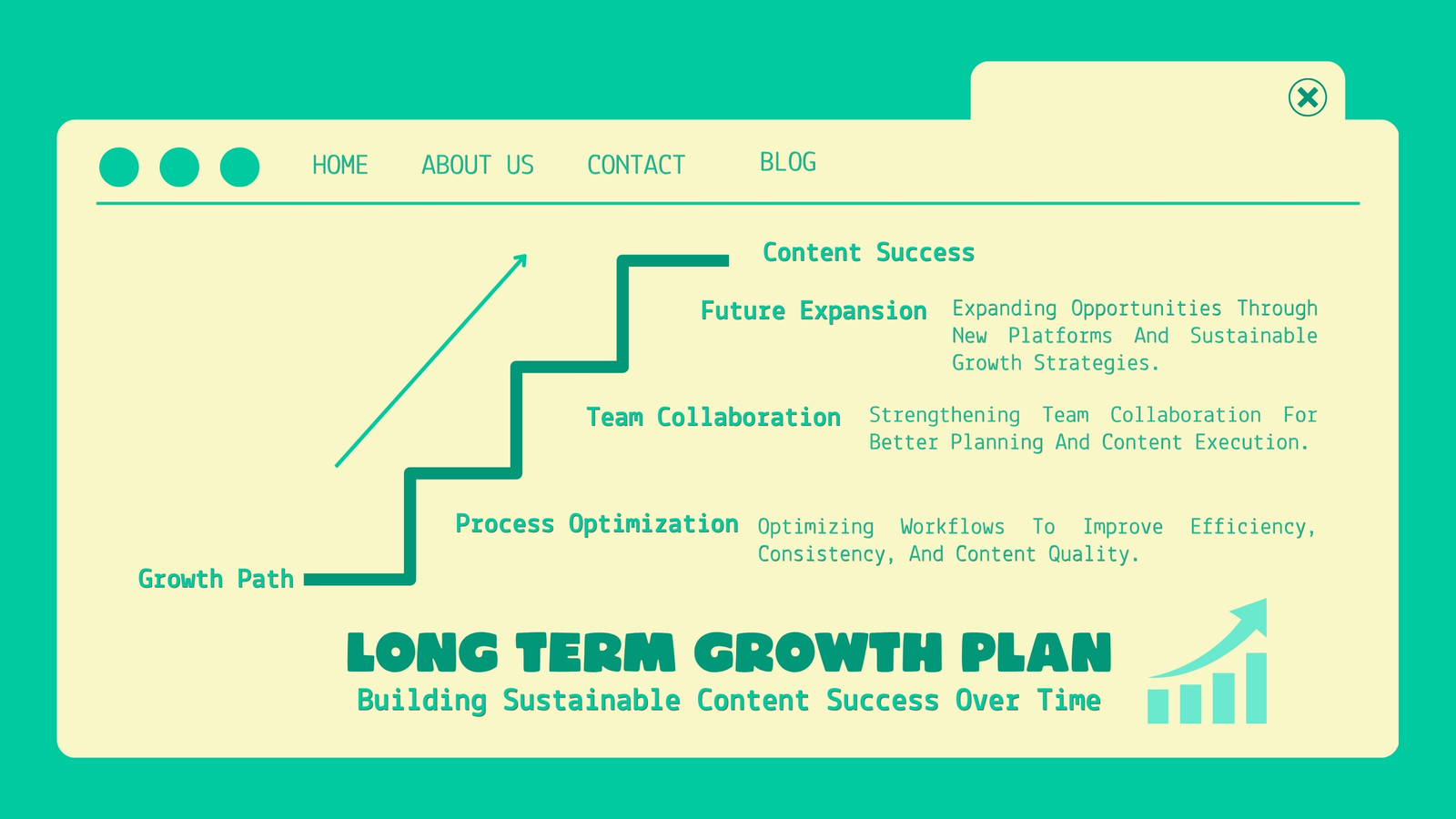 HOME ABOUT US CONTACT BLOG

Content Success

Future Expansion

Expanding Opportunities Through New Platforms And Sustainable Growth Strategies.

Team Collaboration

Strengthening Team Collaboration For Better Planning And Content Execution.

Process Optimization

Optimizing Workflows To Improve Efficiency, Consistency, And Content Quality.

Growth Path

LONG TERM GROWTH PLAN

Building Sustainable Content Success Over Time